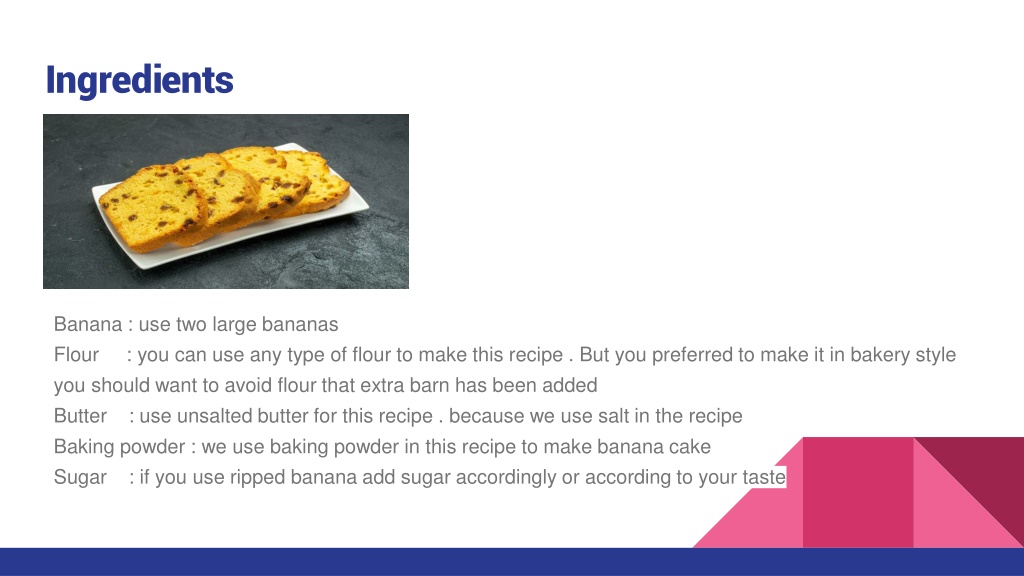 Ingredients

Banana : use two large bananas
Flour : you can use any type of flour to make this recipe . But you preferred to make it in bakery style you should want to avoid flour that extra barn has been added
Butter : use unsalted butter for this recipe . because we use salt in the recipe
Baking powder : we use baking powder in this recipe to make banana cake
Sugar : if you use ripped banana add sugar accordingly or according to your taste